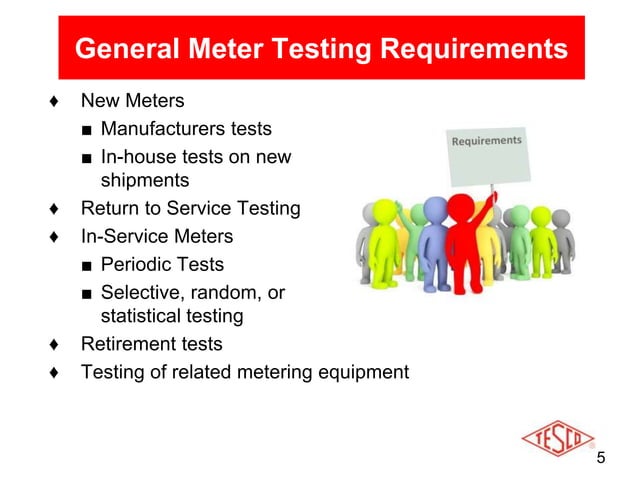 General Meter Testing Requirements

♦ New Meters
■ Manufacturers tests
■ In-house tests on new shipments
♦ Return to Service Testing
♦ In-Service Meters
■ Periodic Tests
■ Selective, random, or statistical testing
♦ Retirement tests
♦ Testing of related metering equipment

Requirements

TESCO

5